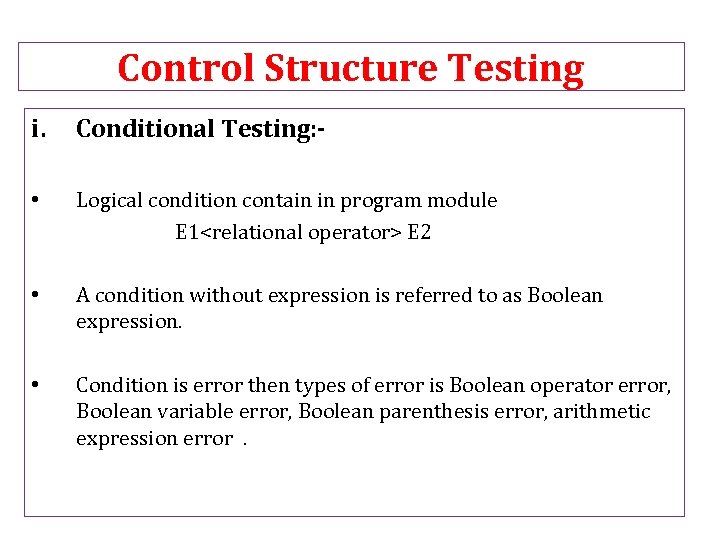 Control Structure Testing

i. Conditional Testing:-

• Logical condition contain in program module
E1<relational operator> E2

• A condition without expression is referred to as Boolean expression.

• Condition is error then types of error is Boolean operator error, Boolean variable error, Boolean parenthesis error, arithmetic expression error .